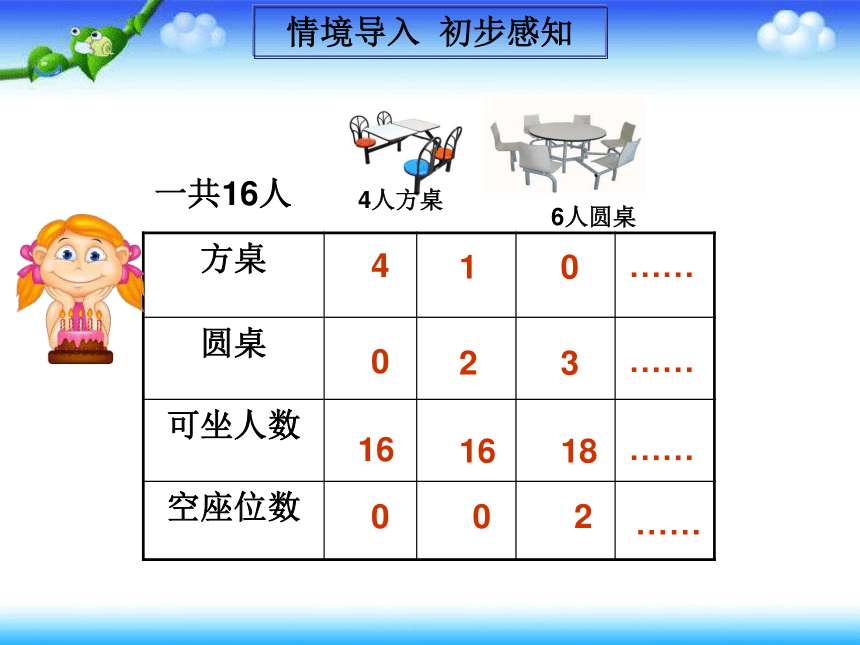 情境导入 初步感知

一共16人

4人方桌

6人圆桌

| 方桌 | 4 | 1 | 0 | …… |
|---|---|---|---|---|
| 圆桌 | 0 | 2 | 3 | …… |
| 可坐人数 | 16 | 16 | 18 | …… |
| 空座位数 | 0 | 0 | 2 | …… |